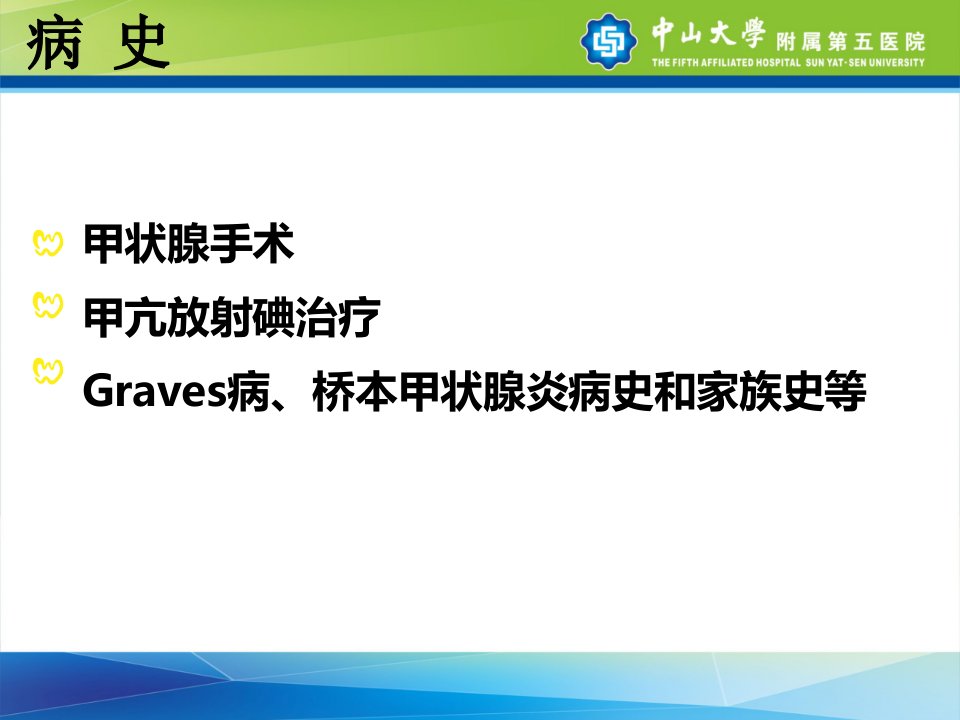 病 史

中山大學 附属第五医院
THE FIFTH AFFILIATED HOSPITAL SUN YAT-SEN UNIVERSITY

甲状腺手术

甲亢放射碘治疗

Graves病、桥本甲状腺炎病史和家族史等